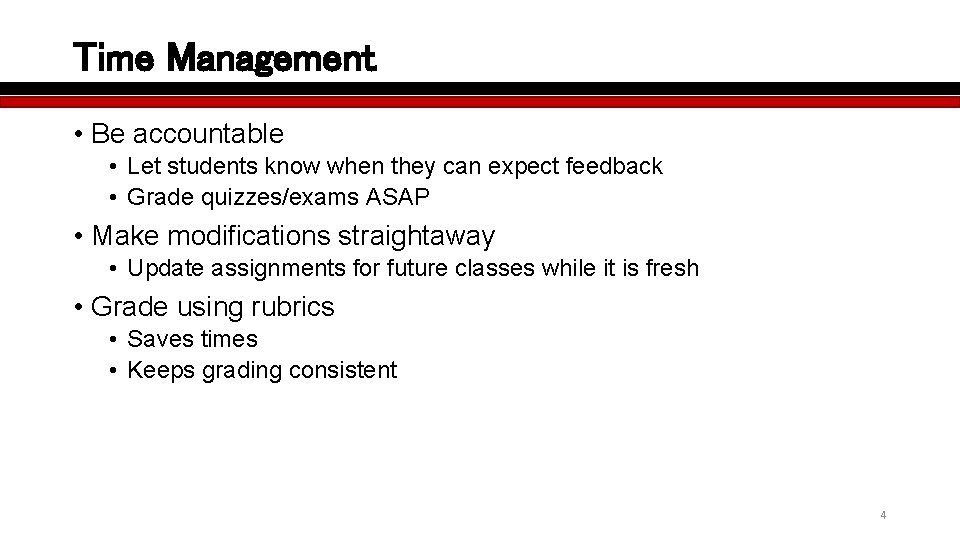 Time Management

• Be accountable
  • Let students know when they can expect feedback
  • Grade quizzes/exams ASAP
• Make modifications straightaway
  • Update assignments for future classes while it is fresh
• Grade using rubrics
  • Saves times
  • Keeps grading consistent

4